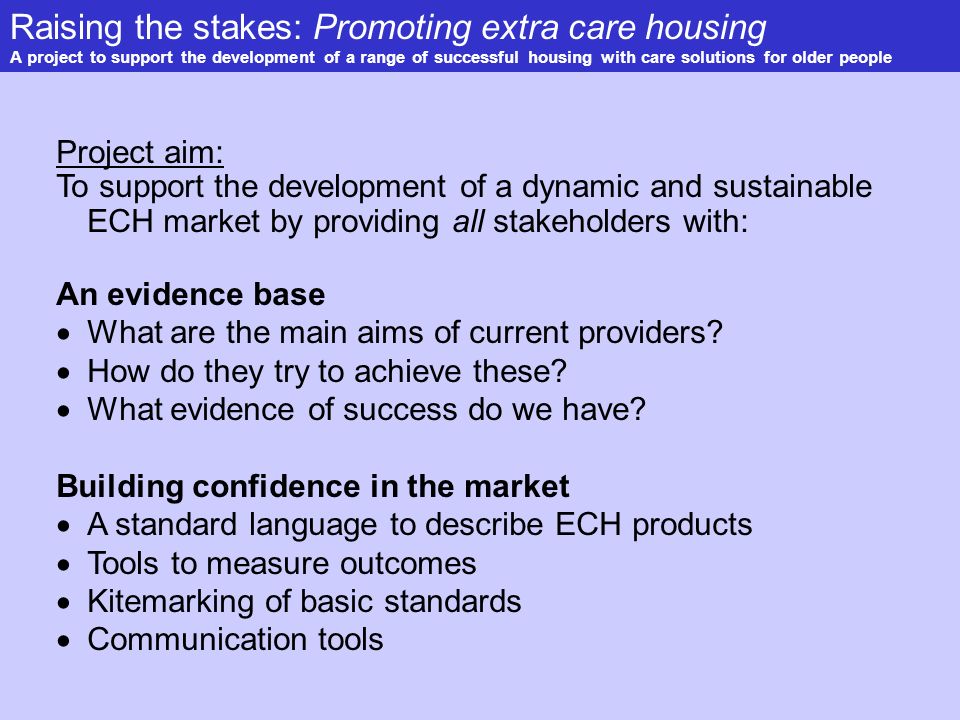 Raising the stakes: Promoting extra care housing
A project to support the development of a range of successful housing with care solutions for older people

Project aim:
To support the development of a dynamic and sustainable ECH market by providing all stakeholders with:

An evidence base
• What are the main aims of current providers?
• How do they try to achieve these?
• What evidence of success do we have?

Building confidence in the market
• A standard language to describe ECH products
• Tools to measure outcomes
• Kitemarking of basic standards
• Communication tools